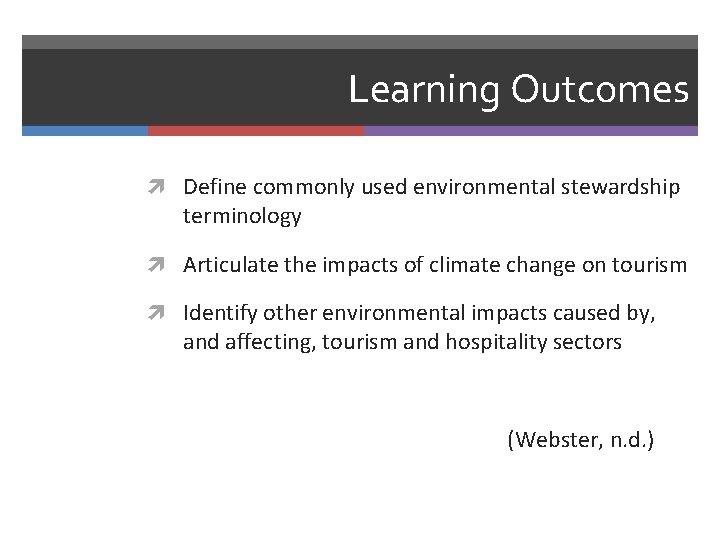 Learning Outcomes

Define commonly used environmental stewardship terminology

Articulate the impacts of climate change on tourism

Identify other environmental impacts caused by, and affecting, tourism and hospitality sectors

(Webster, n.d.)